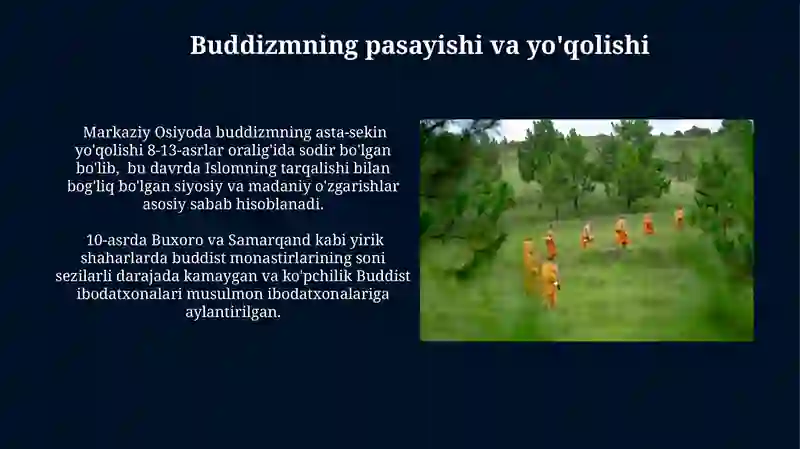 Buddizmning pasayishi va yo'qolishi

Markaziy Osiyoda buddizmning asta-sekin yo'qolishi 8-13-asrlar oralig'ida sodir bo'lgan bo'lib, bu davrda Islomning tarqalishi bilan bog'liq bo'lgan siyosiy va madaniy o'zgarishlar asosiy sabab hisoblanadi.

10-asrda Buxoro va Samarqand kabi yirik shaharlarda buddist monastirlarining soni sezilarli darajada kamaygan va ko'pchilik Buddist ibodatxonalari musulmon ibodatxonalariga aylantirilgan.